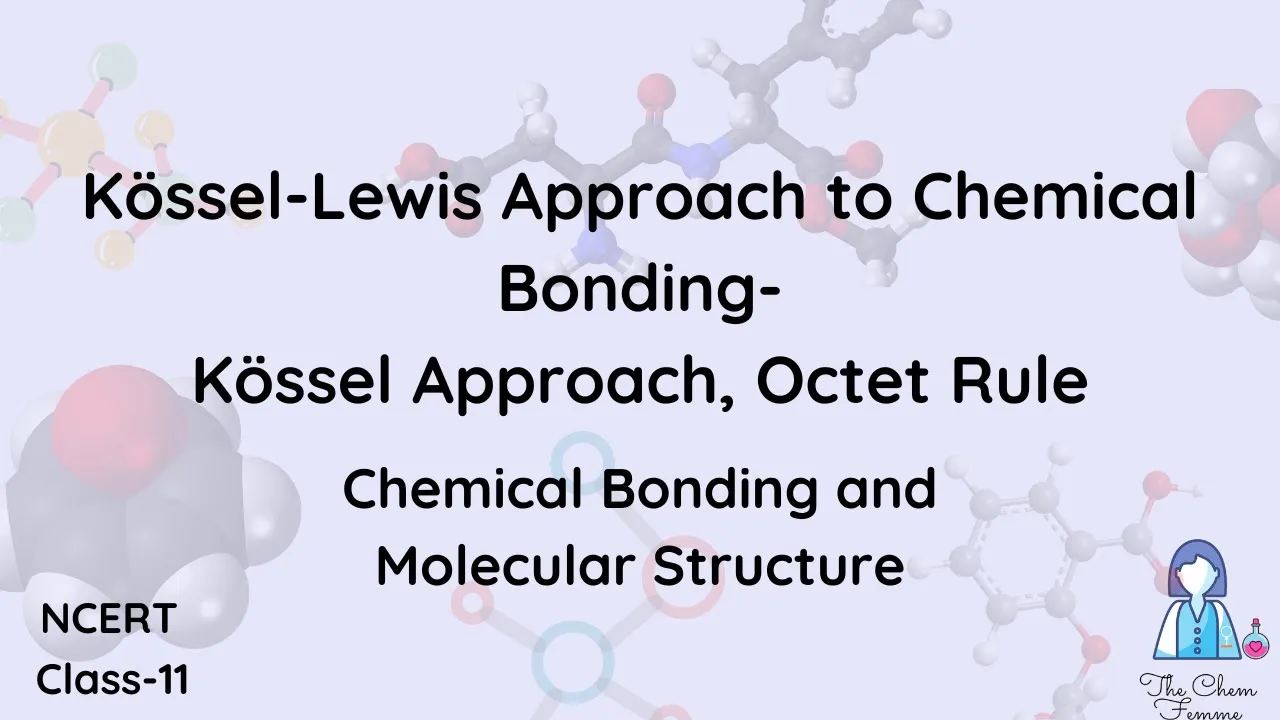 Kössel-Lewis Approach to Chemical Bonding-
Kössel Approach, Octet Rule

Chemical Bonding and Molecular Structure

NCERT
Class-11

The Chem Femme